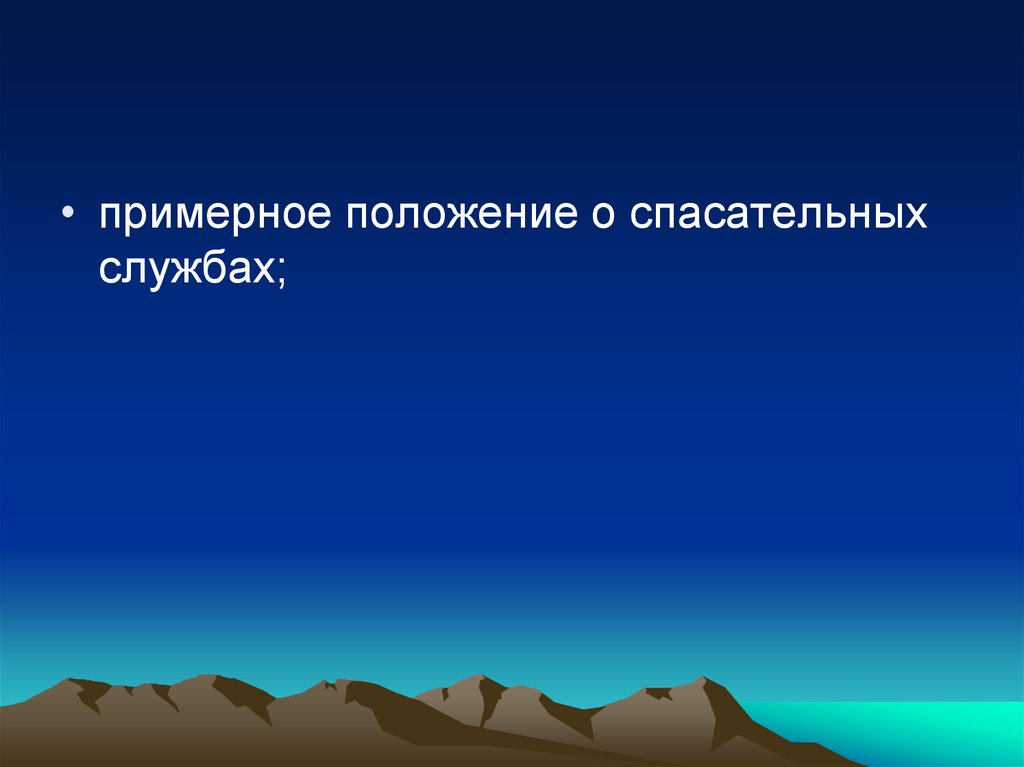 • примерное положение о спасательных службах;